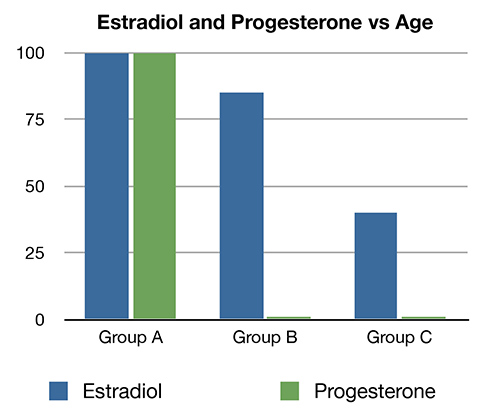 Estradiol and Progesterone vs Age

100
75
50
25
0

Group A
Group B
Group C

Estradiol
Progesterone